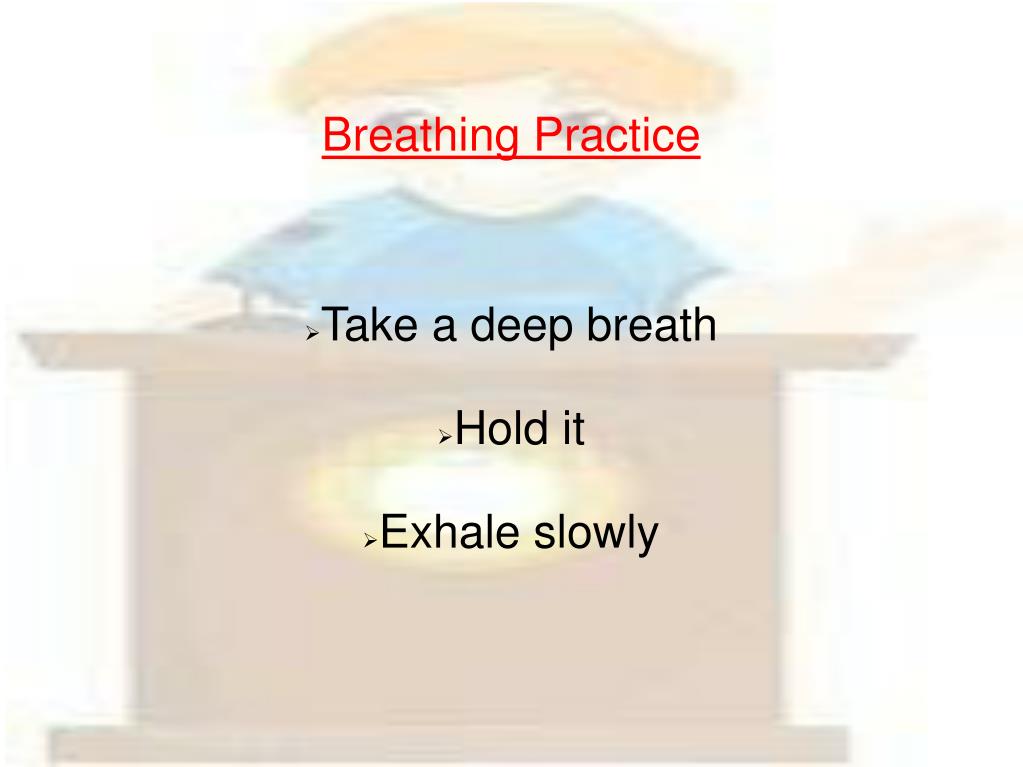 Breathing Practice

➢Take a deep breath

➢Hold it

➢Exhale slowly